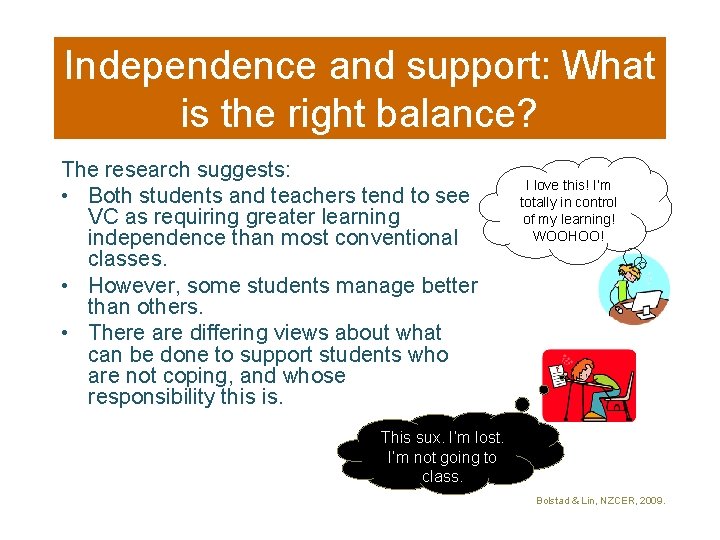 Independence and support: What is the right balance?

The research suggests:

• Both students and teachers tend to see VC as requiring greater learning independence than most conventional classes.

• However, some students manage better than others.

• There are differing views about what can be done to support students who are not coping, and whose responsibility this is.

I love this! I'm totally in control of my learning! WOOHOO!

This sux. I'm lost. I'm not going to class.

Bolstad & Lin, NZCER, 2009.